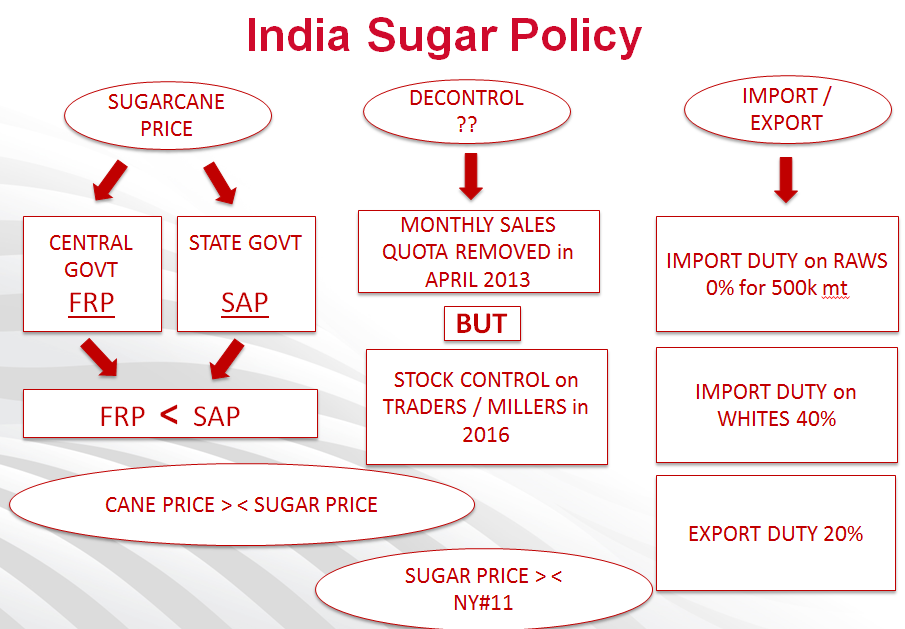 India Sugar Policy

SUGARCANE PRICE

CENTRAL GOVT
FRP

STATE GOVT
SAP

FRP < SAP

CANE PRICE > < SUGAR PRICE

DECONTROL ??

MONTHLY SALES QUOTA REMOVED in APRIL 2013

BUT

STOCK CONTROL on TRADERS / MILLERS in 2016

SUGAR PRICE > < NY#11

IMPORT / EXPORT

IMPORT DUTY on RAWS 0% for 500k mt

IMPORT DUTY on WHITES 40%

EXPORT DUTY 20%